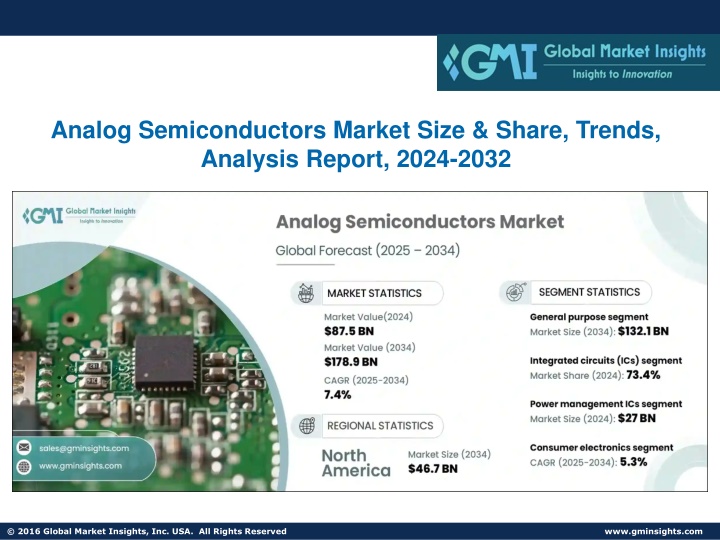 GMI Global Market Insights
Insights to Innovation

Analog Semiconductors Market Size & Share, Trends, Analysis Report, 2024-2032

GMI Global Market Insights
Insights to Innovation

Analog Semiconductors Market

Global Forecast (2025 – 2034)

MARKET STATISTICS

Market Value(2024)
$87.5 BN
Market Value (2034)
$178.9 BN
CAGR (2025-2034)
7.4%

REGIONAL STATISTICS

North America
Market Size (2034)
$46.7 BN

SEGMENT STATISTICS

General purpose segment
Market Size (2034): $132.1 BN

Integrated circuits (ICs) segment
Market Share (2024): 73.4%

Power management ICs segment
Market Size (2024): $27 BN

Consumer electronics segment
CAGR (2025-2034): 5.3%

sales@gminsights.com
www.gminsights.com

© 2016 Global Market Insights, Inc. USA. All Rights Reserved
www.gminsights.com